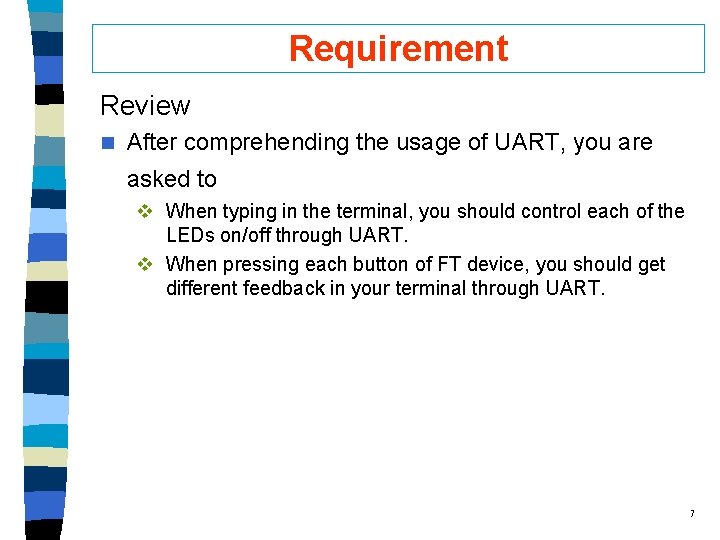 Requirement

Review

After comprehending the usage of UART, you are asked to

When typing in the terminal, you should control each of the LEDs on/off through UART.

When pressing each button of FT device, you should get different feedback in your terminal through UART.

7